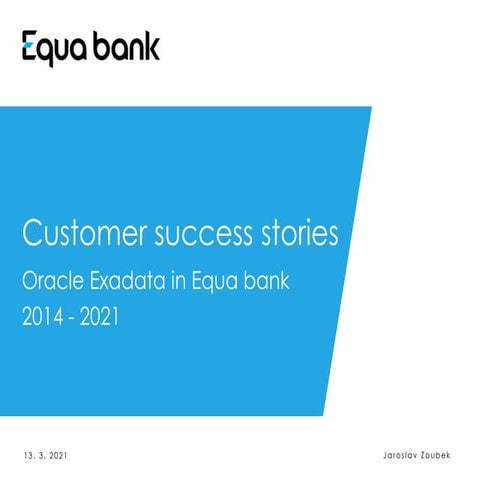 Equa bank

Customer success stories

Oracle Exadata in Equa bank

2014 - 2021

13. 3. 2021

Jaroslav Zoubek